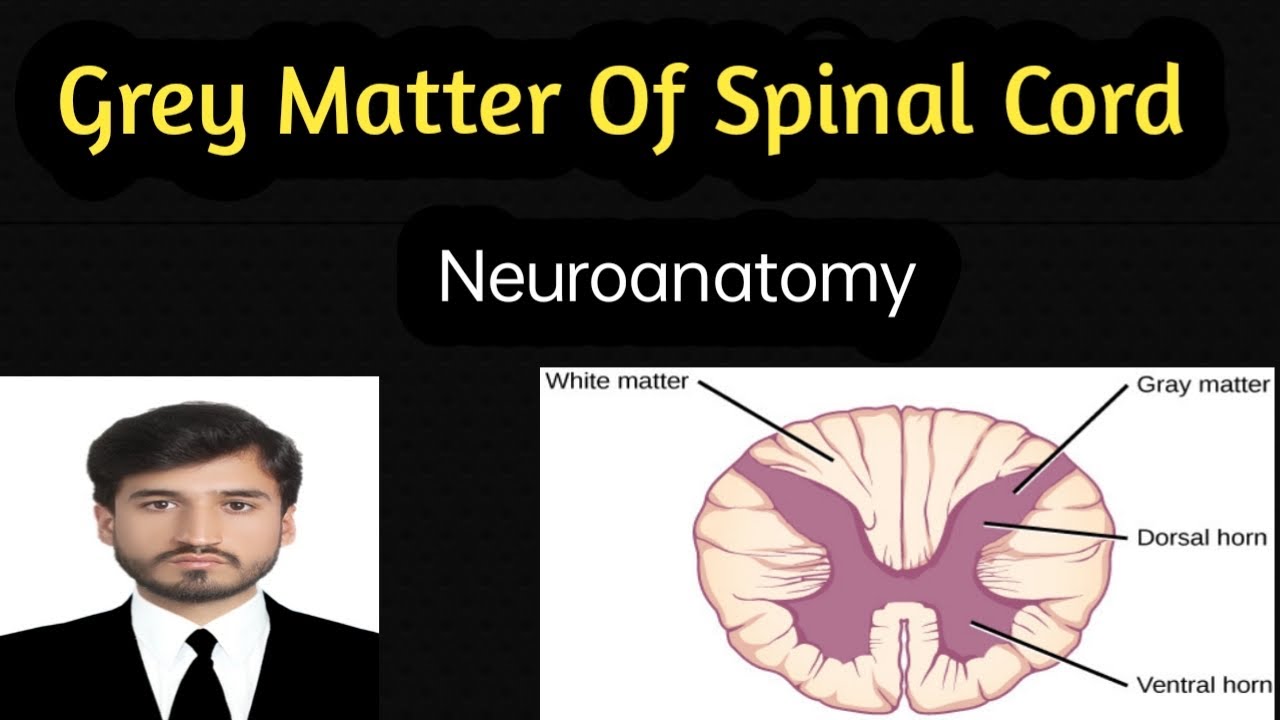 Grey Matter Of Spinal Cord

Neuroanatomy

White matter

Gray matter

Dorsal horn

Ventral horn